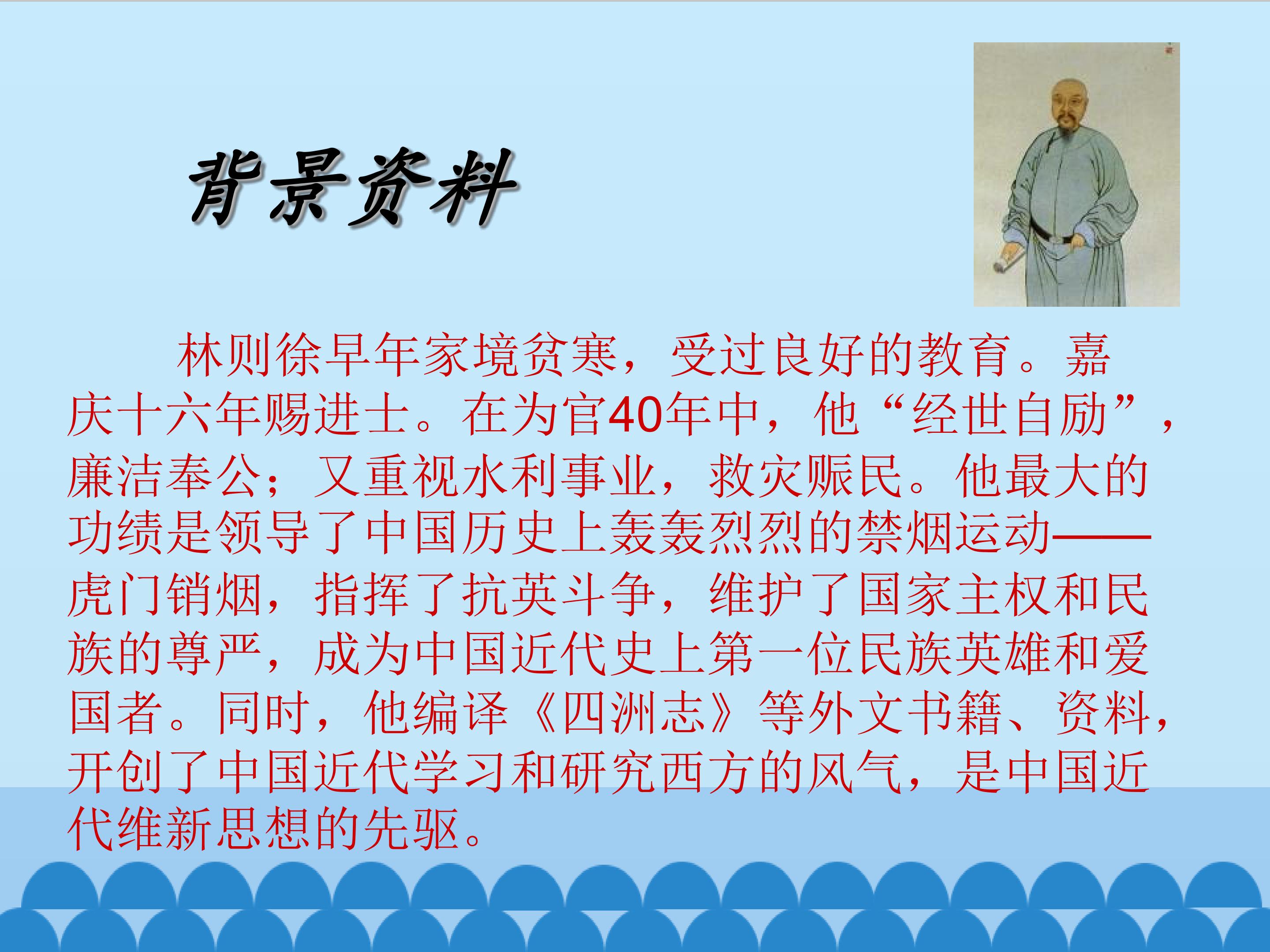 背景资料

林则徐早年家境贫寒，受过良好的教育。嘉庆十六年赐进士。在为官40年中，他“经世自励”，廉洁奉公；又重视水利事业，救灾赈民。他最大的功绩是领导了中国历史上轰轰烈烈的禁烟运动——虎门销烟，指挥了抗英斗争，维护了国家主权和民族的尊严，成为中国近代史上第一位民族英雄和爱国者。同时，他编译《四洲志》等外文书籍、资料，开创了中国近代学习和研究西方的风气，是中国近代维新思想的先驱。